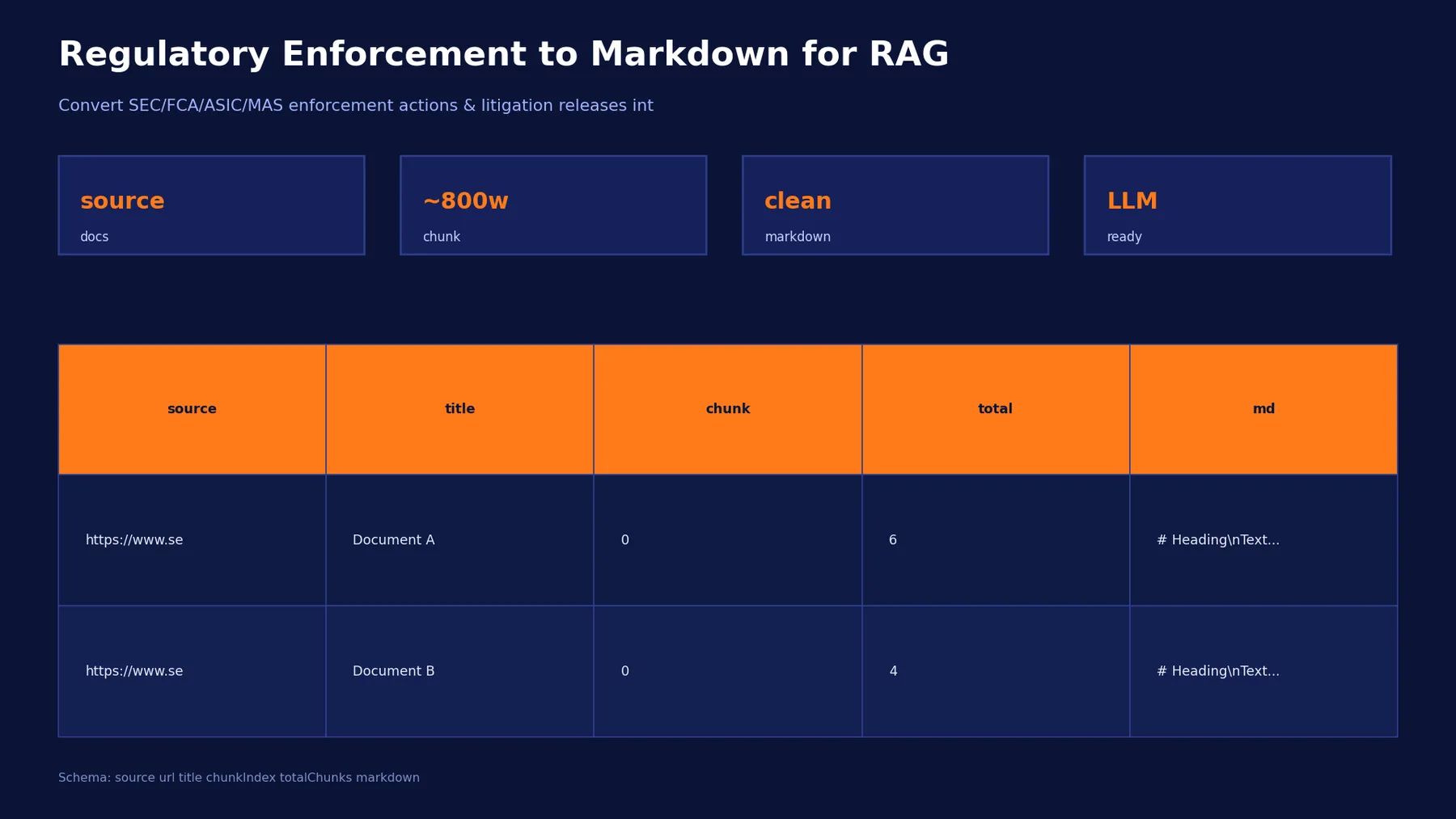 Regulatory Enforcement to Markdown for RAG

Convert SEC/FCA/ASIC/MAS enforcement actions & litigation releases int

source
docs

~800w
chunk

clean
markdown

LLM
ready

| source | title | chunk | total | md |
|---|---|---|---|---|
| https://www.se | Document A | 0 | 6 | # Heading\nText... |
| https://www.se | Document B | 0 | 4 | # Heading\nText... |

Schema: source url title chunkIndex totalChunks markdown